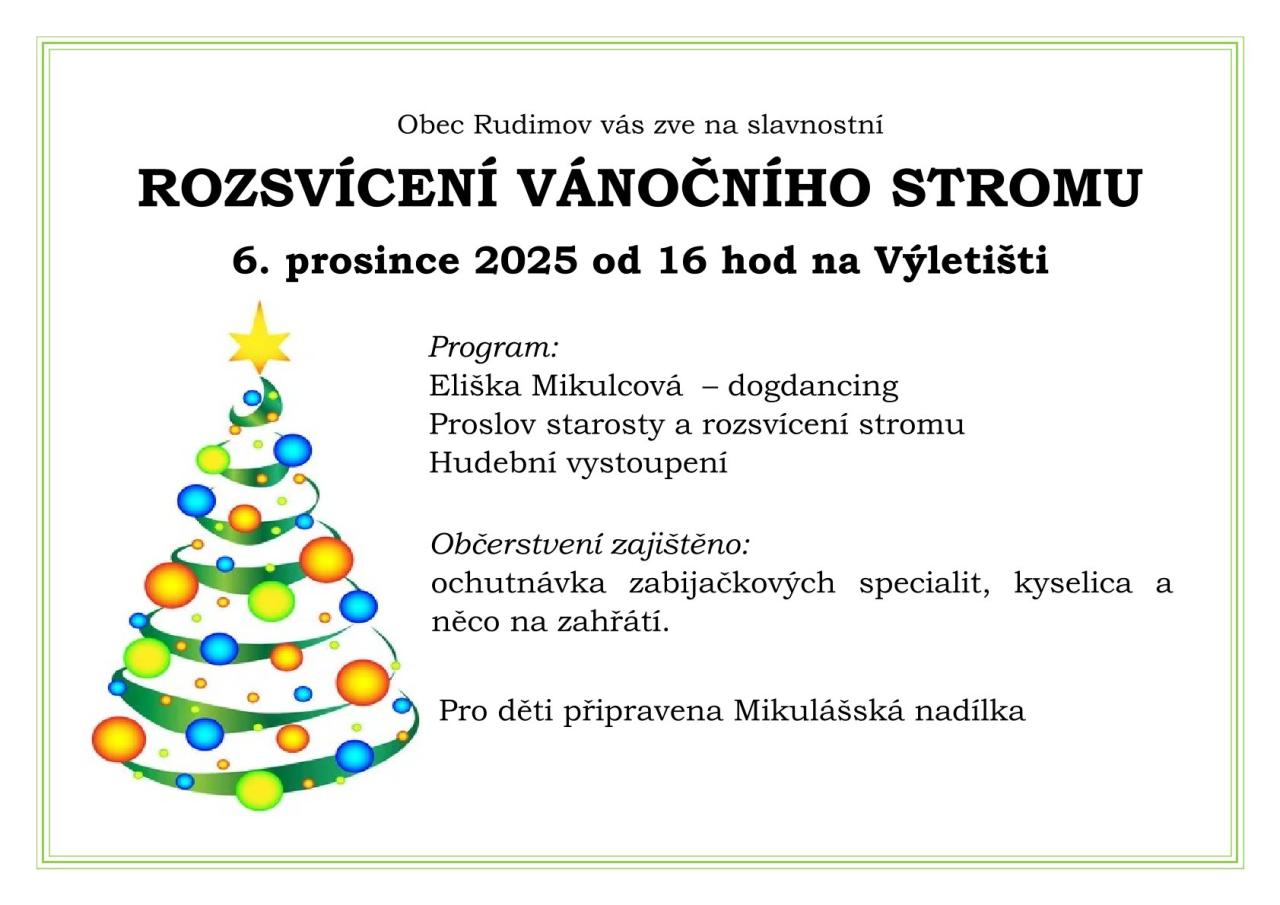 Obec Rudimov vás zve na slavnostní

ROZSVÍCENÍ VÁNOČNÍHO STROMU

6. prosince 2025 od 16 hod na Výletišti

Program:
Eliška Mikulcová – dogdancing
Proslov starosty a rozsvícení stromu
Hudební vystoupení

Občerstvení zajištěno:
ochutnávka zabijačkových specialit, kyselica a něco na zahřátí.

Pro děti připravena Mikulášská nadílka